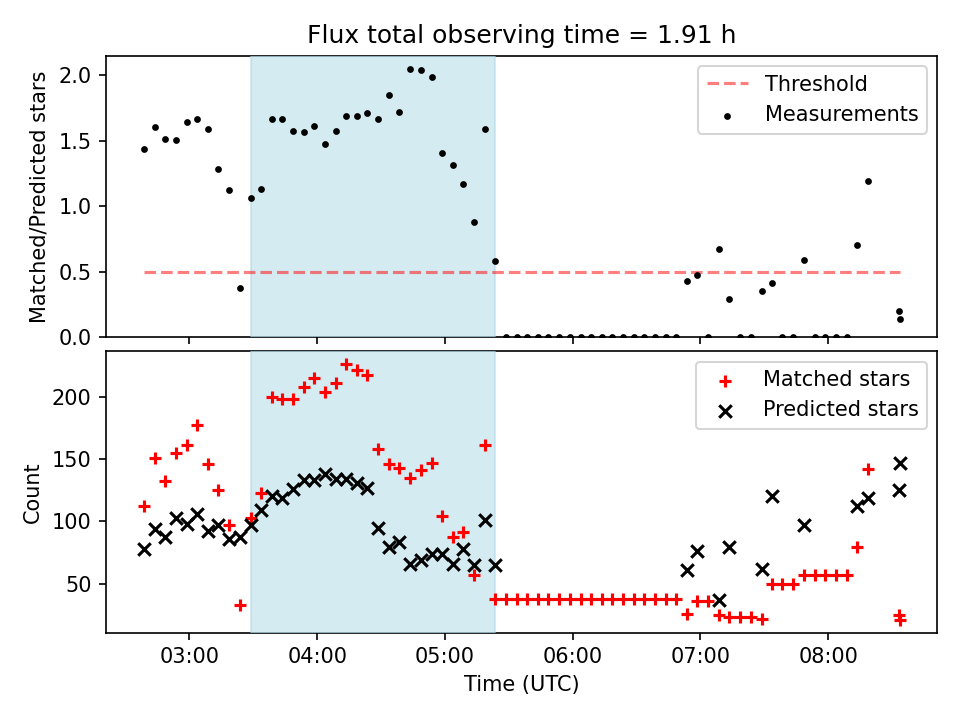 Flux total observing time = 1.91 h

Matched/Predicted stars

2.0
1.5
1.0
0.5
0.0

Threshold
Measurements

Count

200
150
100
50

Matched stars
Predicted stars

03:00
04:00
05:00
06:00
07:00
08:00

Time (UTC)